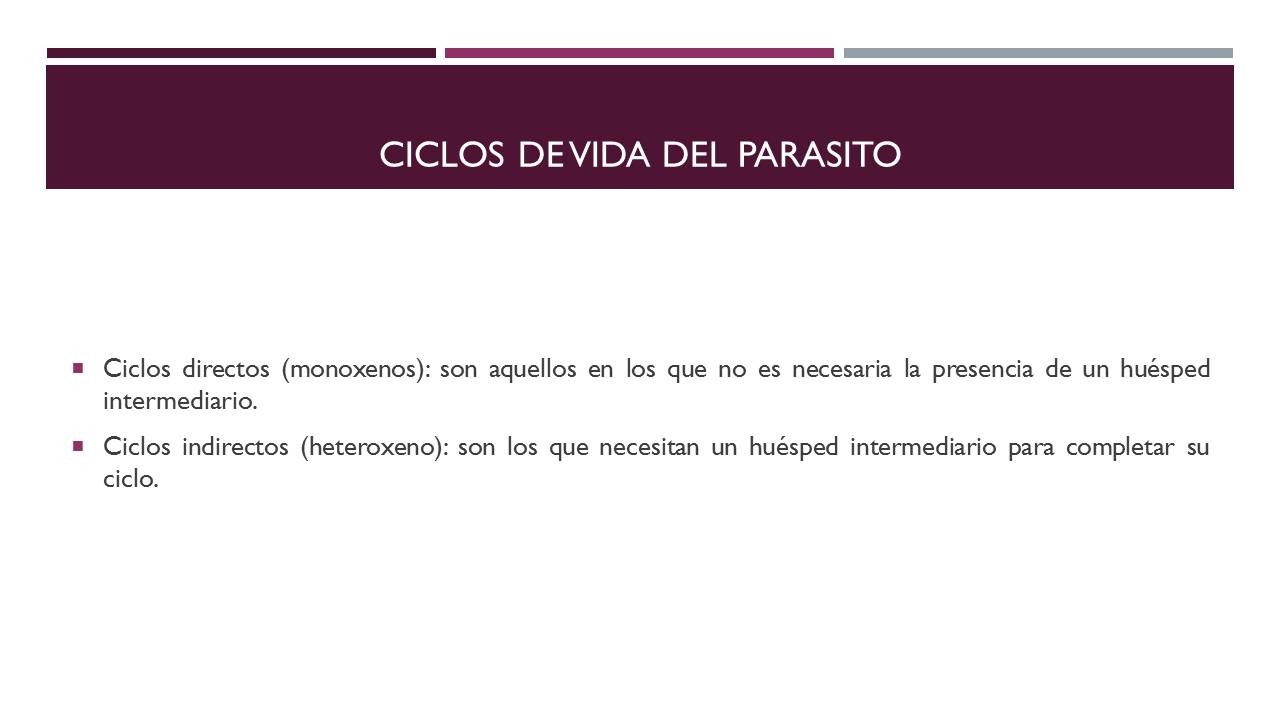 CICLOS DE VIDA DEL PARASITO

▪ Ciclos directos (monoxenos): son aquellos en los que no es necesaria la presencia de un huésped intermediario.

▪ Ciclos indirectos (heteroxeno): son los que necesitan un huésped intermediario para completar su ciclo.